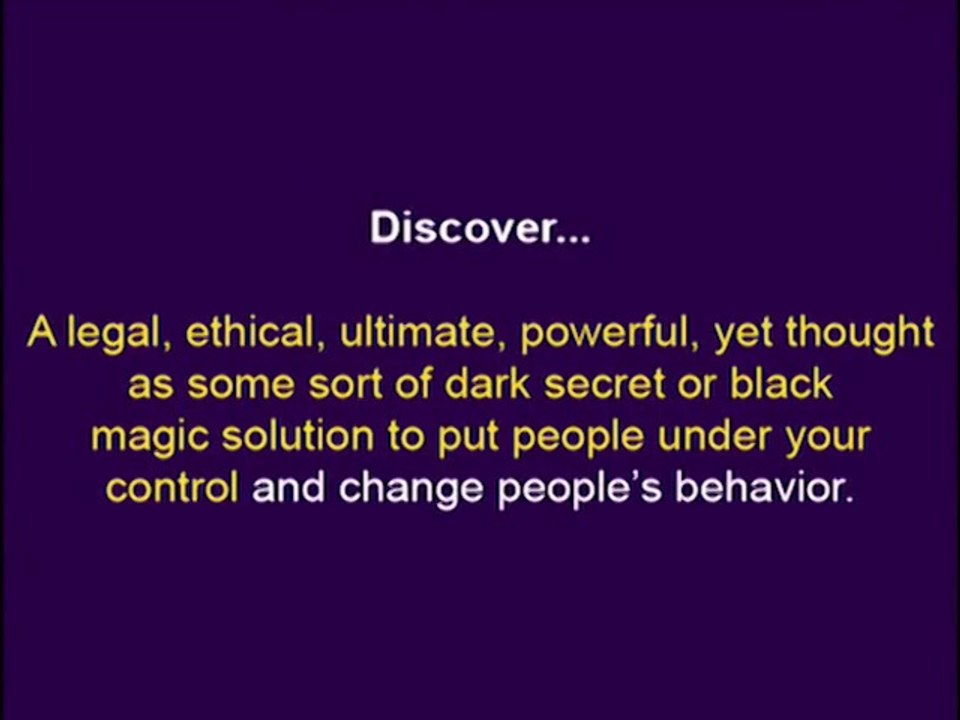 Discover...

A legal, ethical, ultimate, powerful, yet thought as some sort of dark secret or black magic solution to put people under your control and change people's behavior.